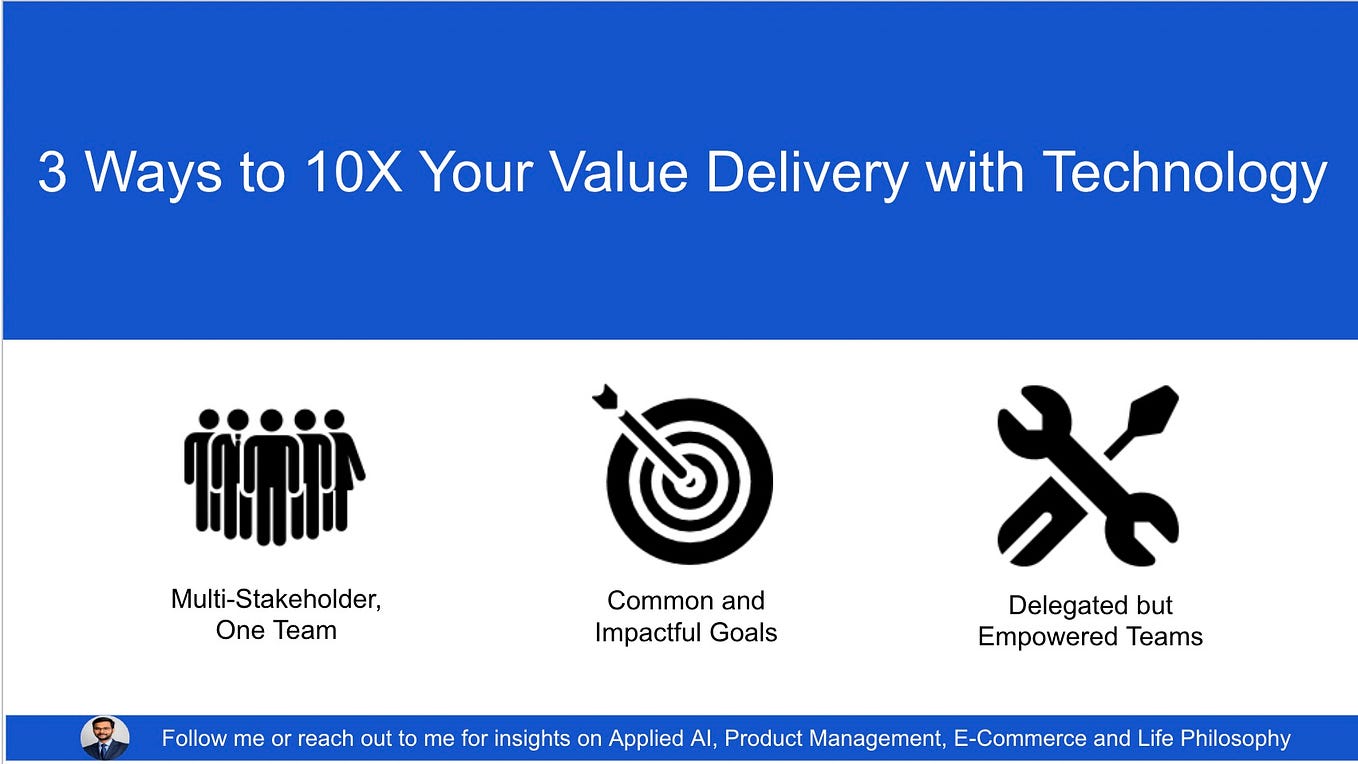 3 Ways to 10X Your Value Delivery with Technology

Multi-Stakeholder, One Team

Common and Impactful Goals

Delegated but Empowered Teams

Follow me or reach out to me for insights on Applied AI, Product Management, E-Commerce and Life Philosophy